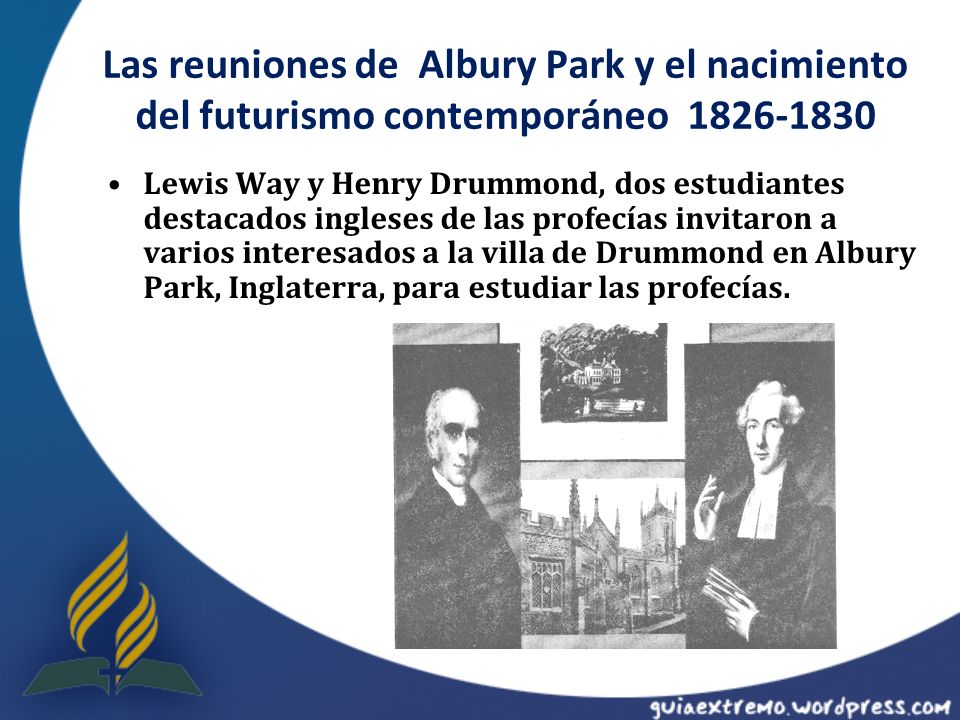 Las reuniones de Albury Park y el nacimiento del futurismo contemporáneo 1826-1830

• Lewis Way y Henry Drummond, dos estudiantes destacados ingleses de las profecías invitaron a varios interesados a la villa de Drummond en Albury Park, Inglaterra, para estudiar las profecías.

guiaextremo.wordpress.com